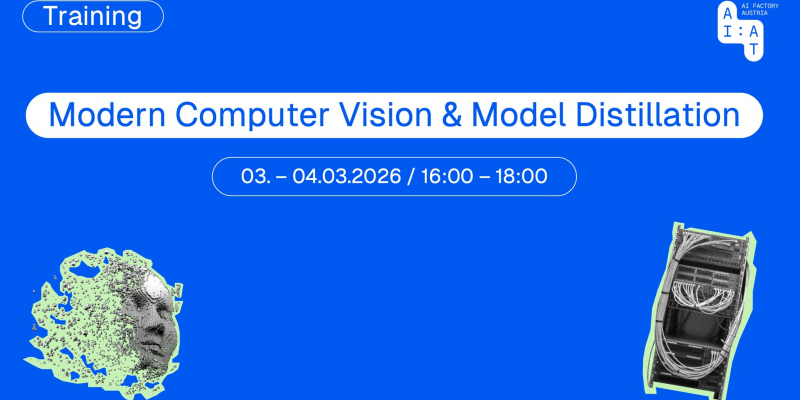 Training

AI FACTORY AUSTRIA

AI:AT

Modern Computer Vision & Model Distillation

03. – 04.03.2026 / 16:00 – 18:00